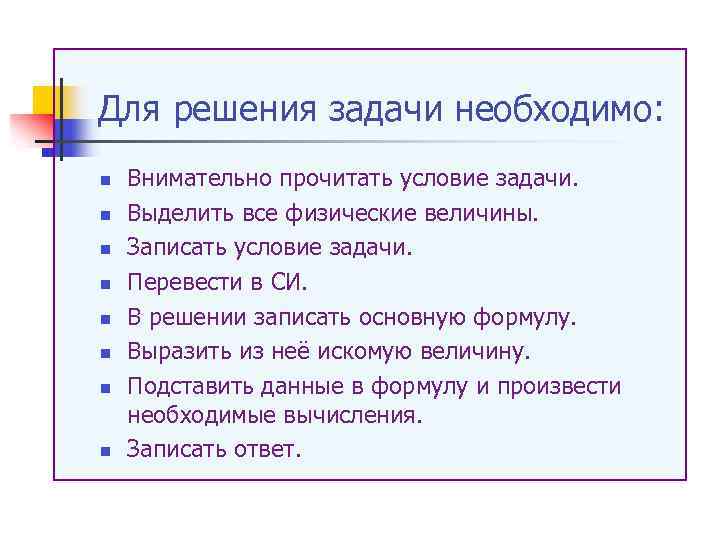 Для решения задачи необходимо:

- Внимательно прочитать условие задачи.
- Выделить все физические величины.
- Записать условие задачи.
- Перевести в СИ.
- В решении записать основную формулу.
- Выразить из неё искомую величину.
- Подставить данные в формулу и произвести необходимые вычисления.
- Записать ответ.